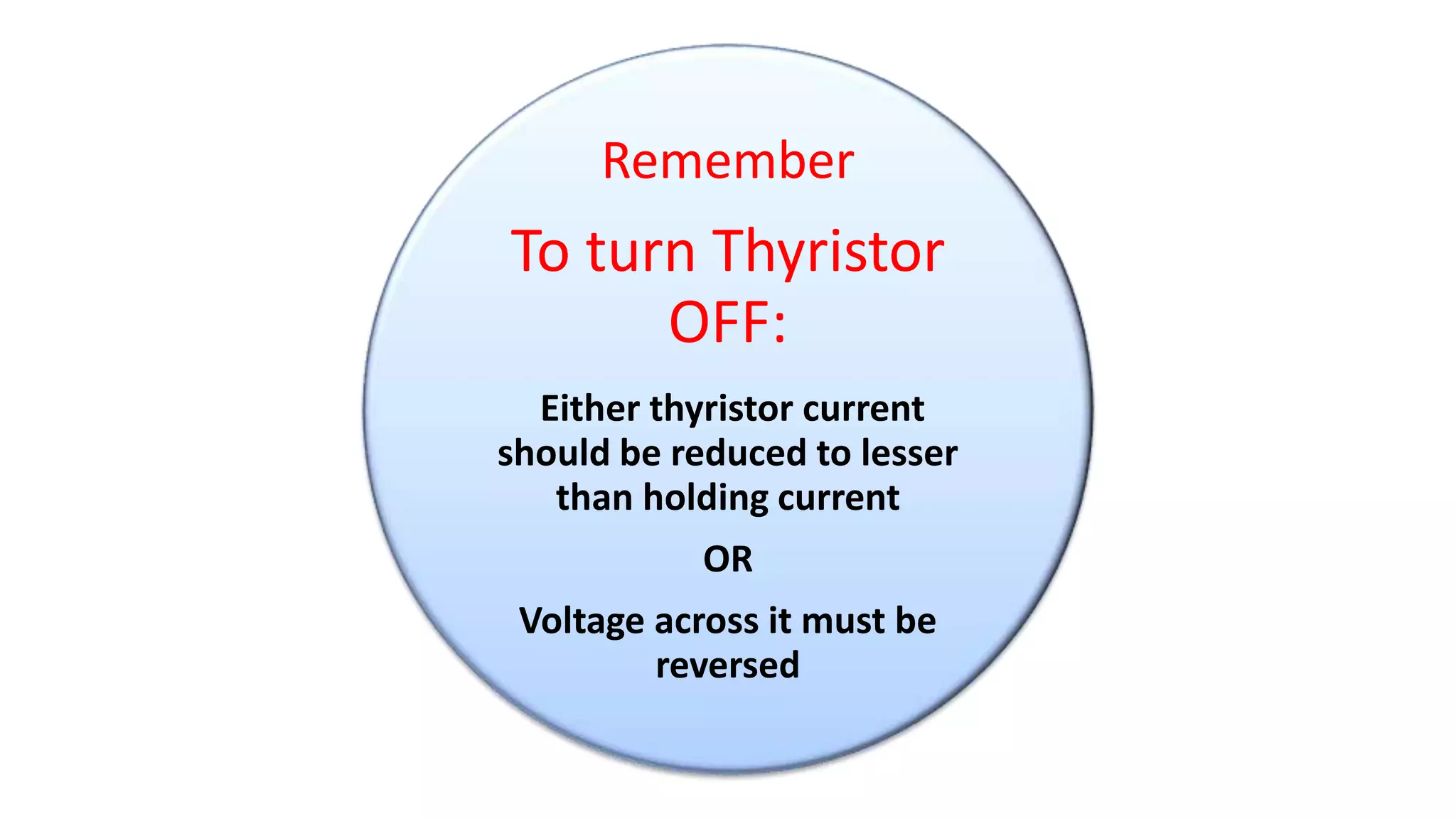 Remember

To turn Thyristor OFF:

Either thyristor current should be reduced to lesser than holding current

OR

Voltage across it must be reversed